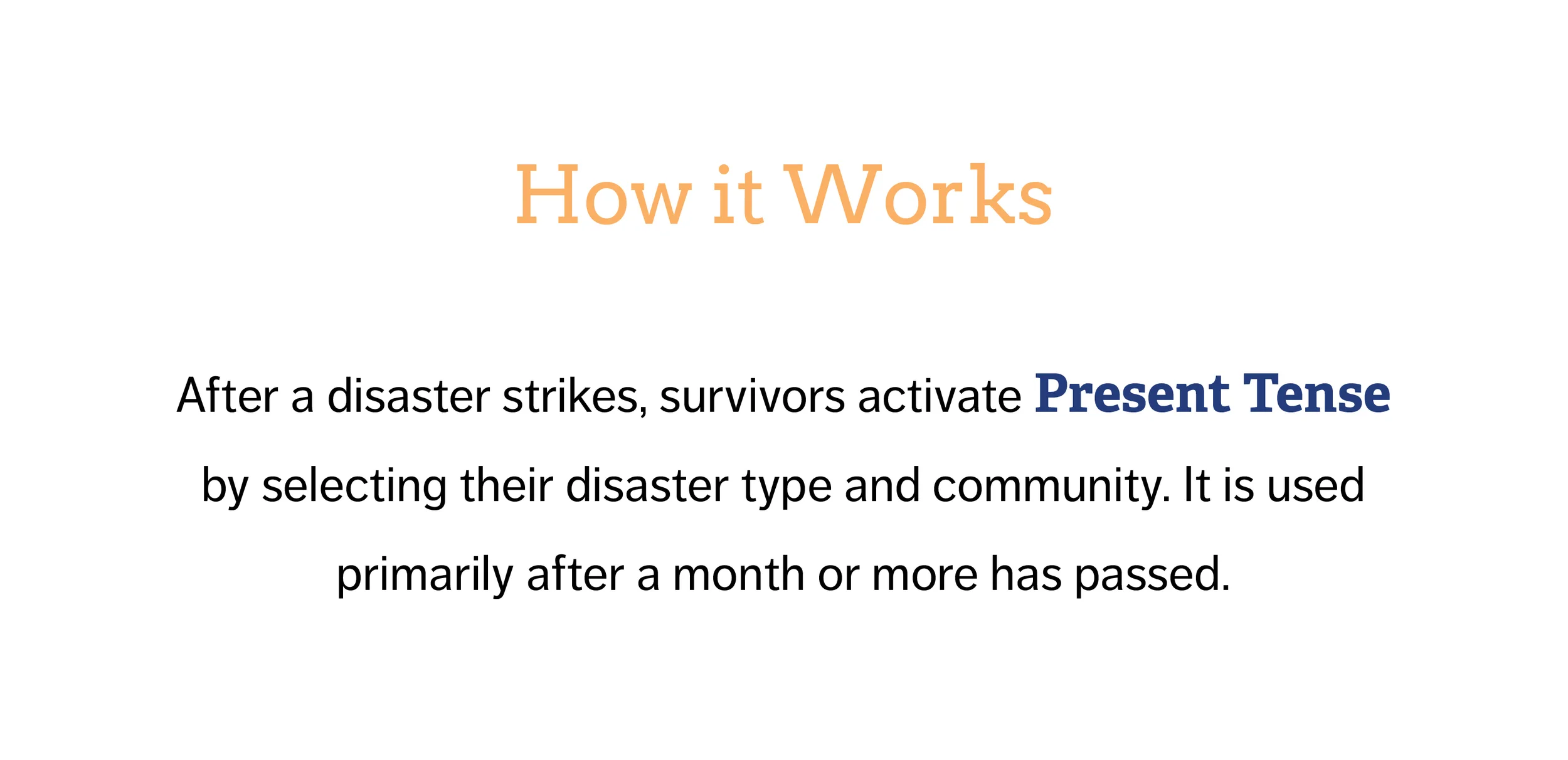 How it Works

After a disaster strikes, survivors activate Present Tense by selecting their disaster type and community. It is used primarily after a month or more has passed.